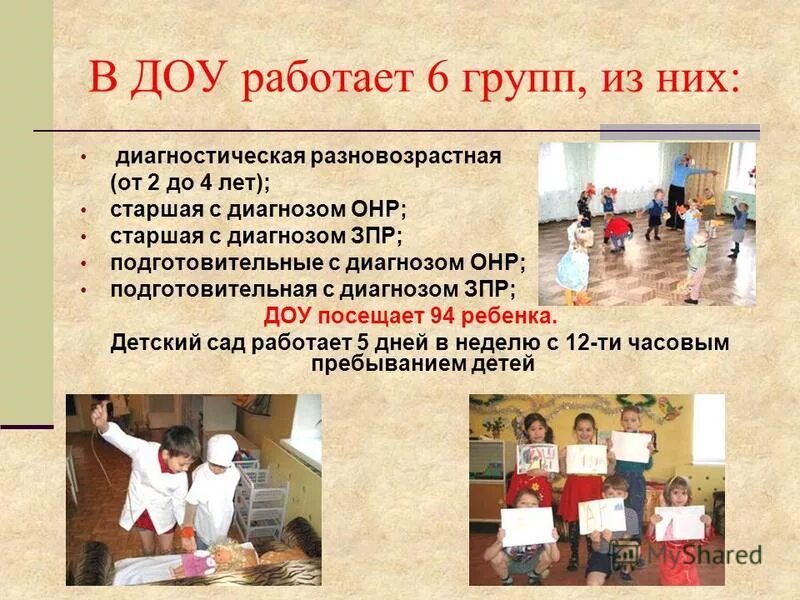 В ДОУ работает 6 групп, из них:

• диагностическая разновозрастная (от 2 до 4 лет);
• старшая с диагнозом ОНР;
• старшая с диагнозом ЗПР;
• подготовительные с диагнозом ОНР;
• подготовительная с диагнозом ЗПР;

ДОУ посещает 94 ребенка.

Детский сад работает 5 дней в неделю с 12-ти часовым пребыванием детей

MyShared